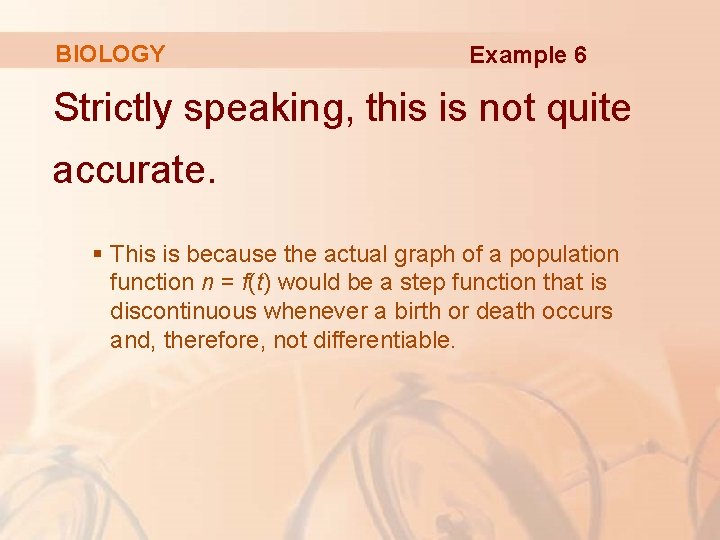 BIOLOGY

Example 6

Strictly speaking, this is not quite accurate.

▪ This is because the actual graph of a population function $n = f(t)$ would be a step function that is discontinuous whenever a birth or death occurs and, therefore, not differentiable.